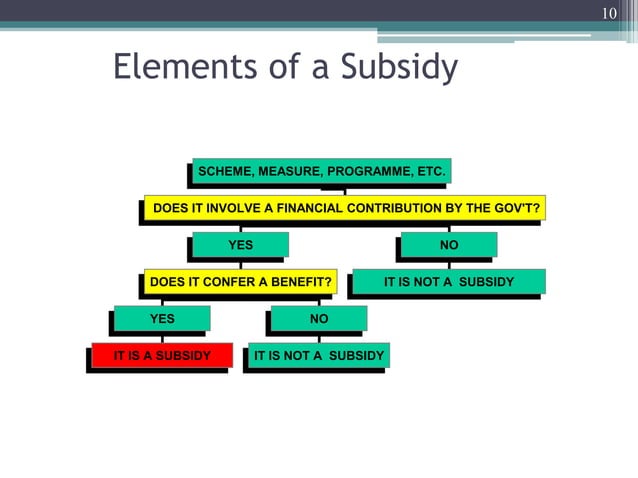 10

Elements of a Subsidy

SCHEME, MEASURE, PROGRAMME, ETC.

DOES IT INVOLVE A FINANCIAL CONTRIBUTION BY THE GOV'T?

YES

NO

DOES IT CONFER A BENEFIT?

IT IS NOT A SUBSIDY

YES

NO

IT IS A SUBSIDY

IT IS NOT A SUBSIDY